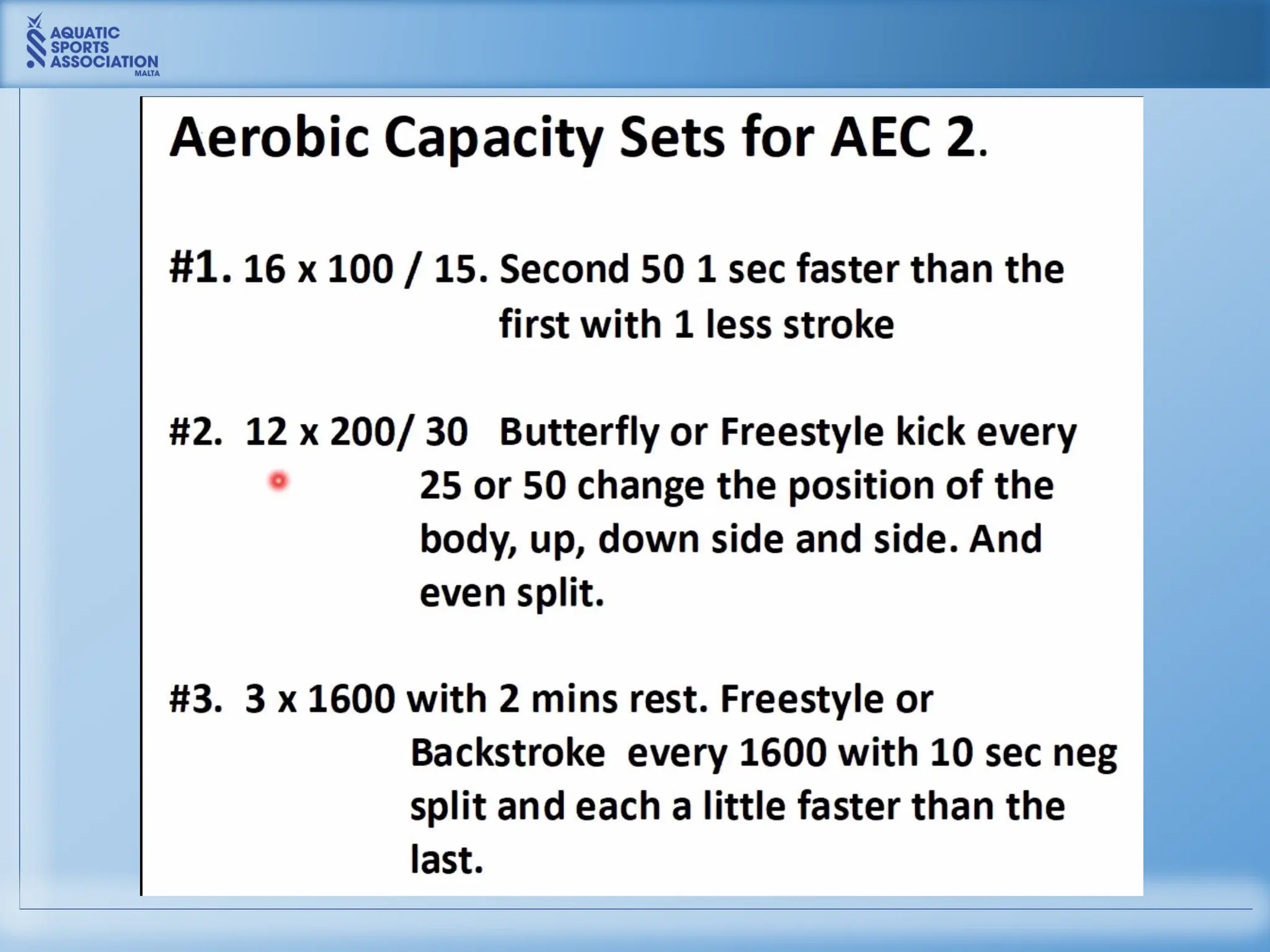 AQUATIC SPORTS ASSOCIATION MALTA

Aerobic Capacity Sets for AEC 2.

#1. 16 x 100 / 15. Second 50 1 sec faster than the first with 1 less stroke

#2. 12 x 200/ 30 Butterfly or Freestyle kick every 25 or 50 change the position of the body, up, down side and side. And even split.

#3. 3 x 1600 with 2 mins rest. Freestyle or Backstroke every 1600 with 10 sec neg split and each a little faster than the last.